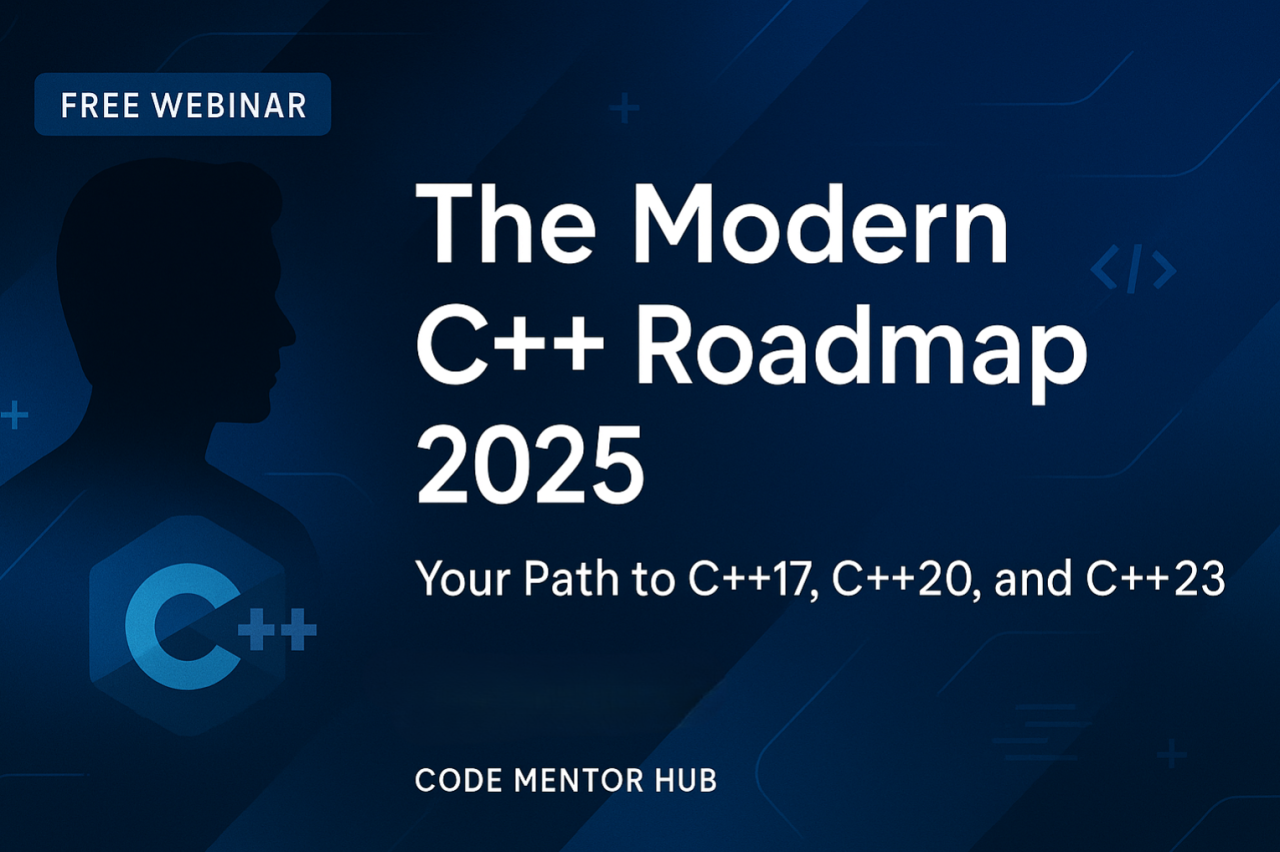 FREE WEBINAR

The Modern C++ Roadmap 2025

Your Path to C++17, C++20, and C++23

C++

</>

CODE MENTOR HUB